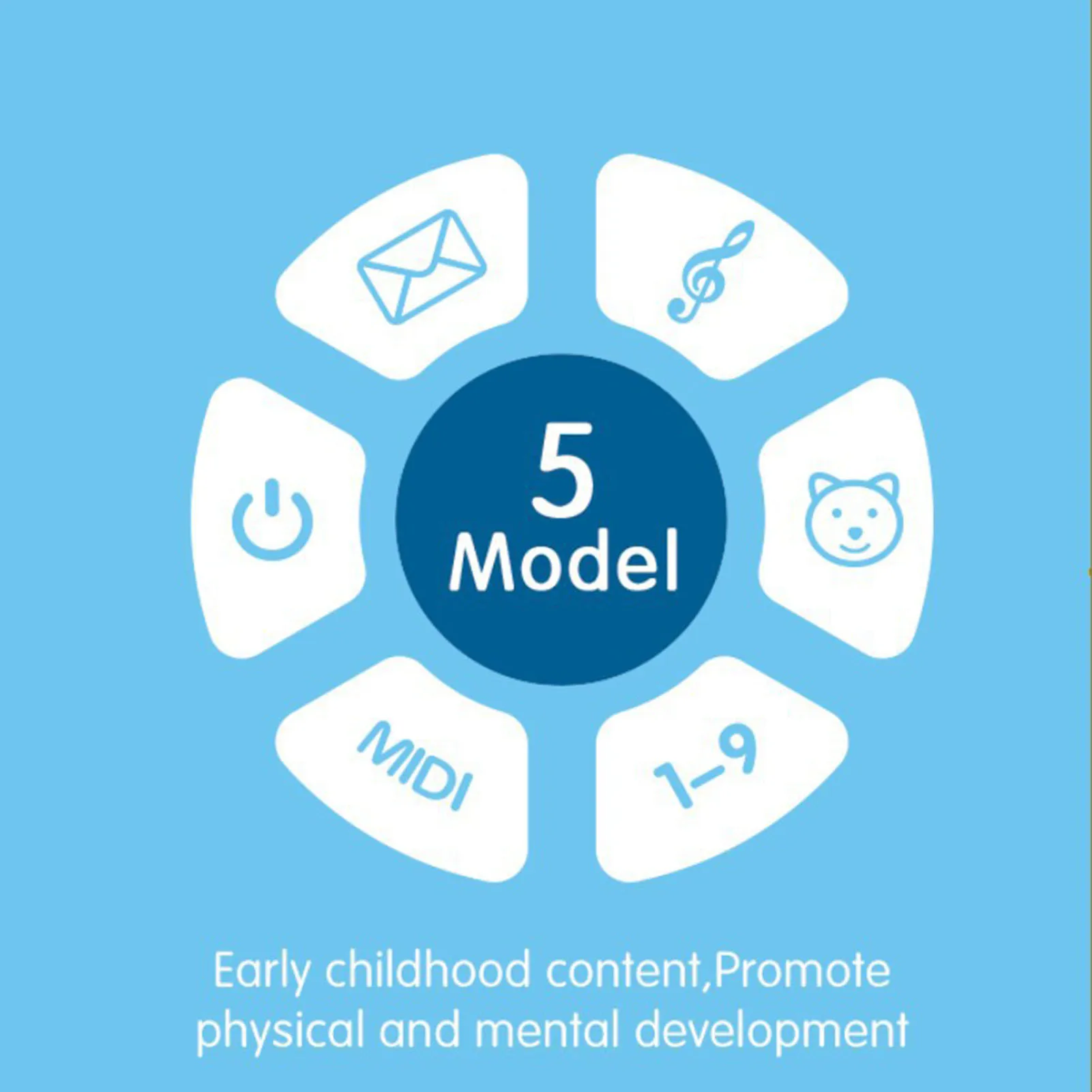 5
Model

MIDI

1-9

Early childhood content,Promote physical and mental development